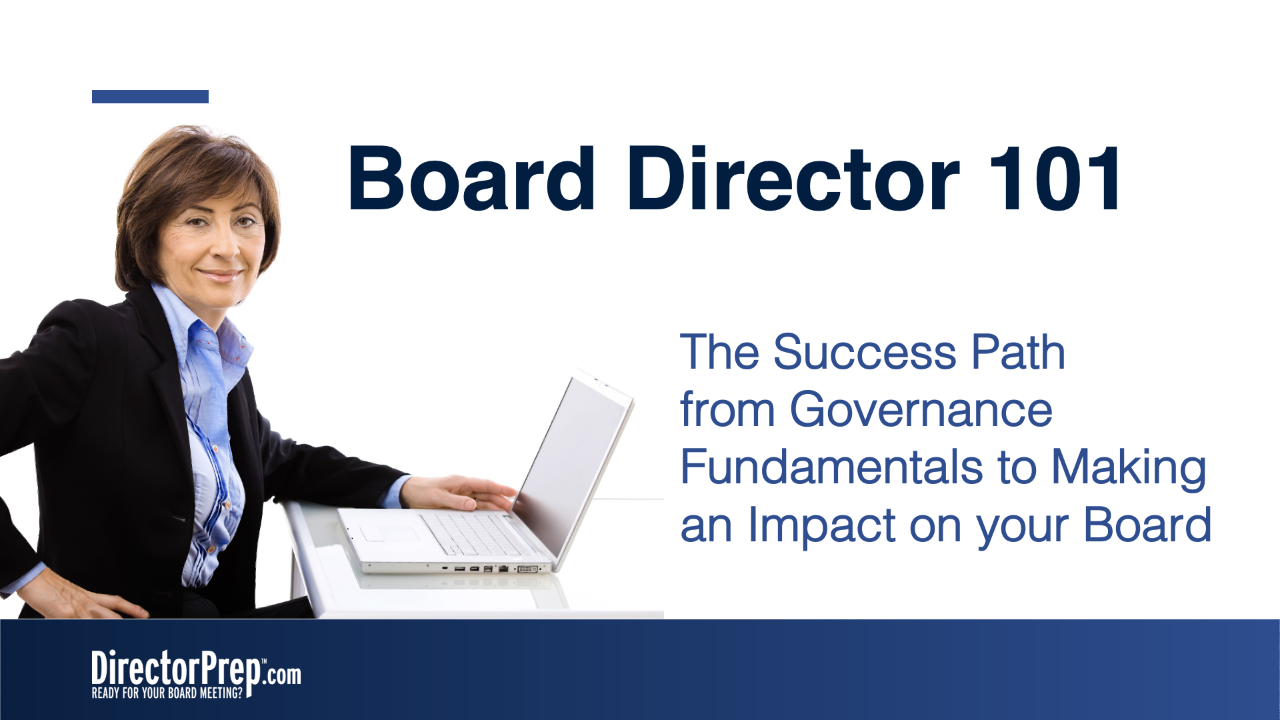 Board Director 101

The Success Path from Governance Fundamentals to Making an Impact on your Board

DirectorPrep™.com
READY FOR YOUR BOARD MEETING?